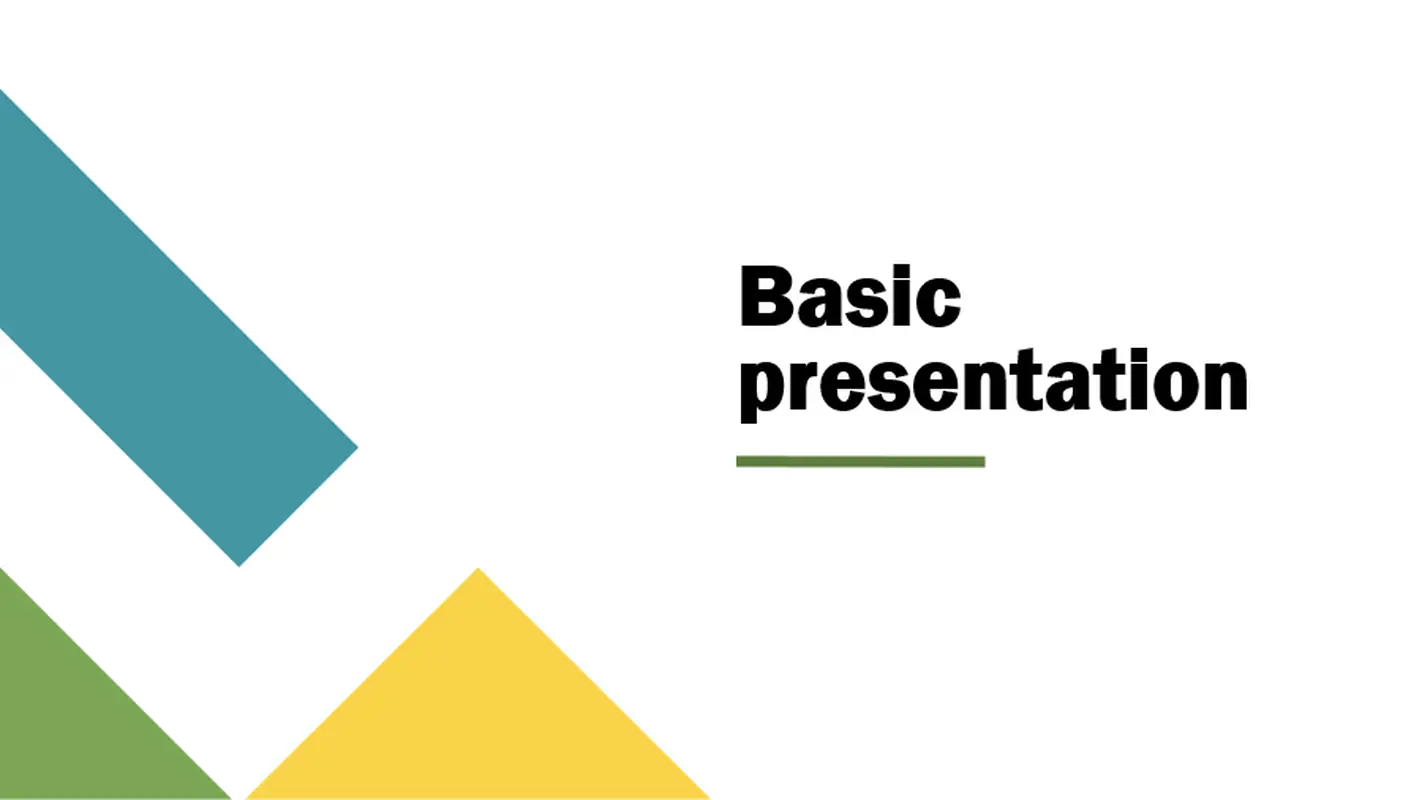 Basic presentation